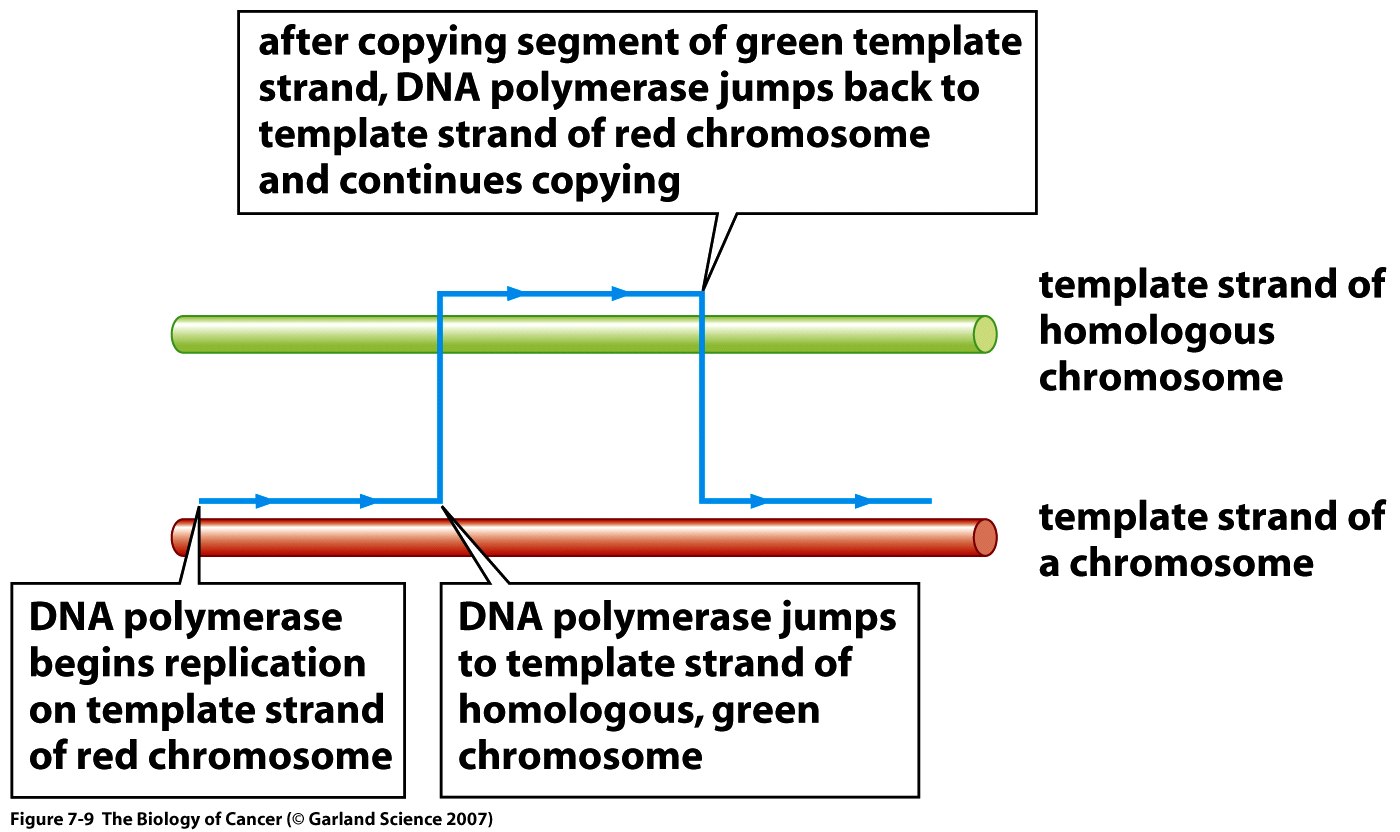 after copying segment of green template strand, DNA polymerase jumps back to template strand of red chromosome and continues copying

template strand of homologous chromosome

template strand of a chromosome

DNA polymerase begins replication on template strand of red chromosome

DNA polymerase jumps to template strand of homologous, green chromosome

Figure 7-9 The Biology of Cancer (© Garland Science 2007)